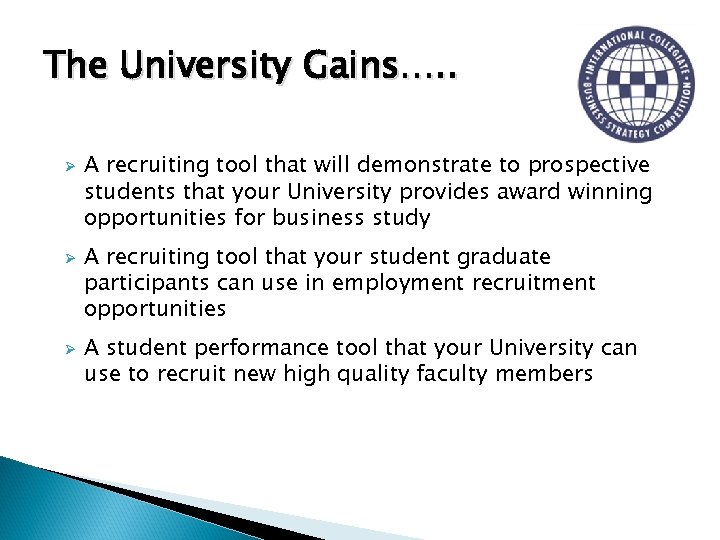 The University Gains…..

INTERNATIONAL COLLEGIATE BUSINESS STRATEGY COMPETITION

➢ A recruiting tool that will demonstrate to prospective students that your University provides award winning opportunities for business study

➢ A recruiting tool that your student graduate participants can use in employment recruitment opportunities

➢ A student performance tool that your University can use to recruit new high quality faculty members